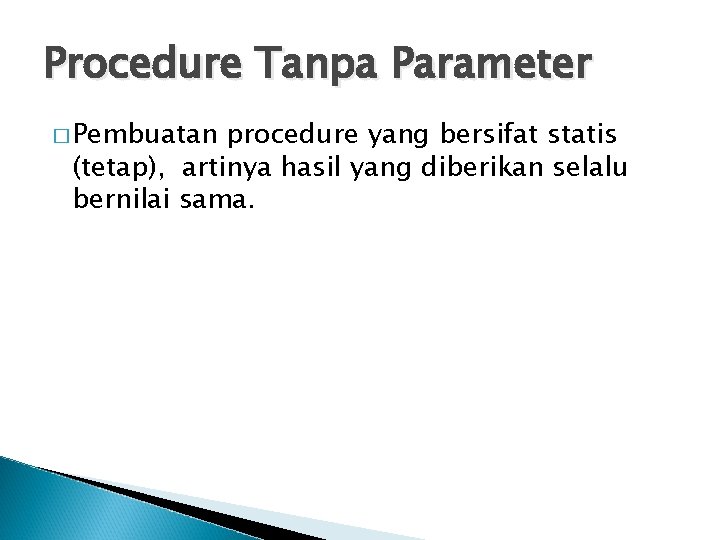 Procedure Tanpa Parameter

□ Pembuatan procedure yang bersifat statis (tetap), artinya hasil yang diberikan selalu bernilai sama.